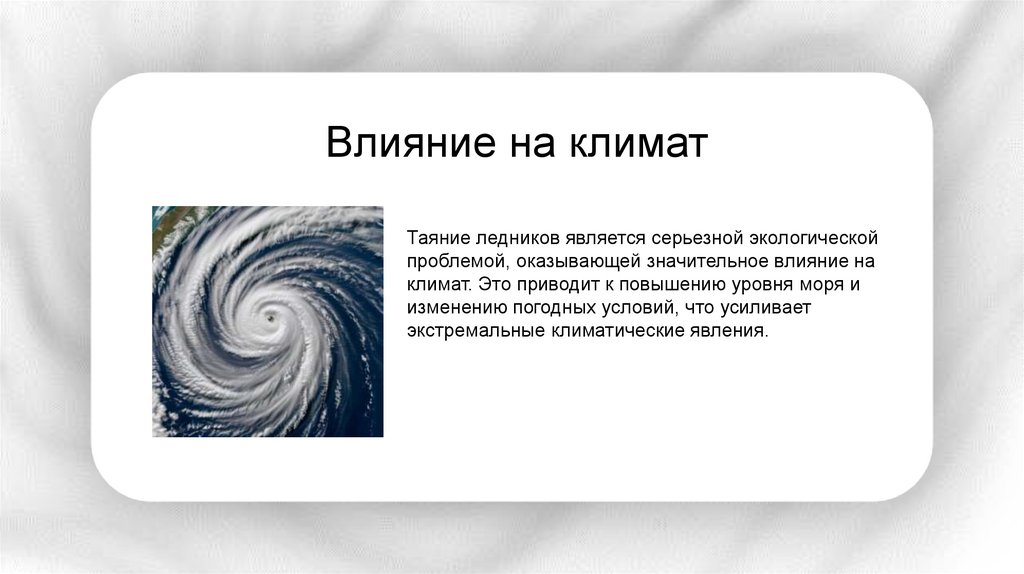 Влияние на климат

Таяние ледников является серьезной экологической проблемой, оказывающей значительное влияние на климат. Это приводит к повышению уровня моря и изменению погодных условий, что усиливает экстремальные климатические явления.